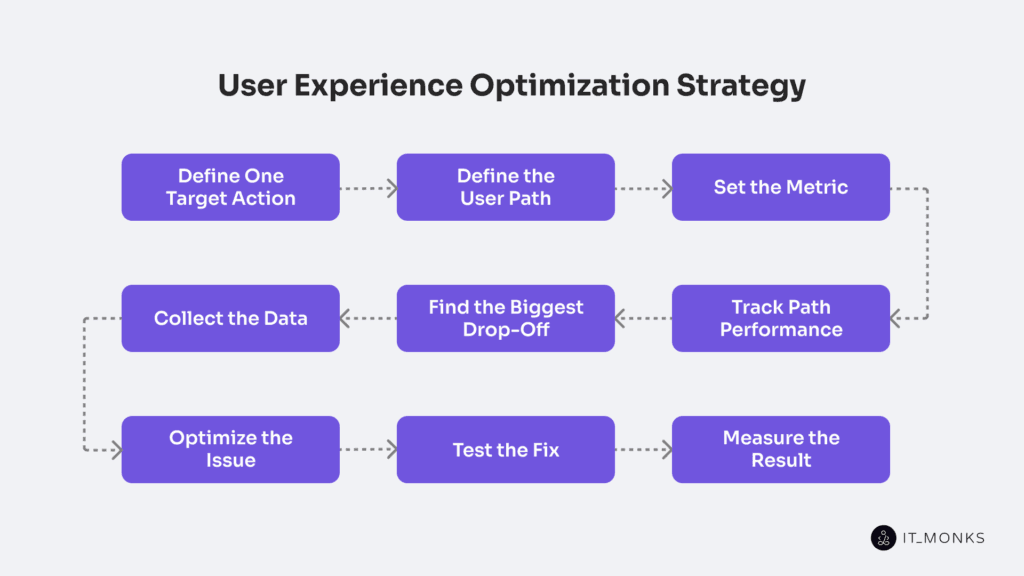 User Experience Optimization Strategy

Define One Target Action

Define the User Path

Set the Metric

Track Path Performance

Find the Biggest Drop-Off

Collect the Data

Optimize the Issue

Test the Fix

Measure the Result

IT_MONKS